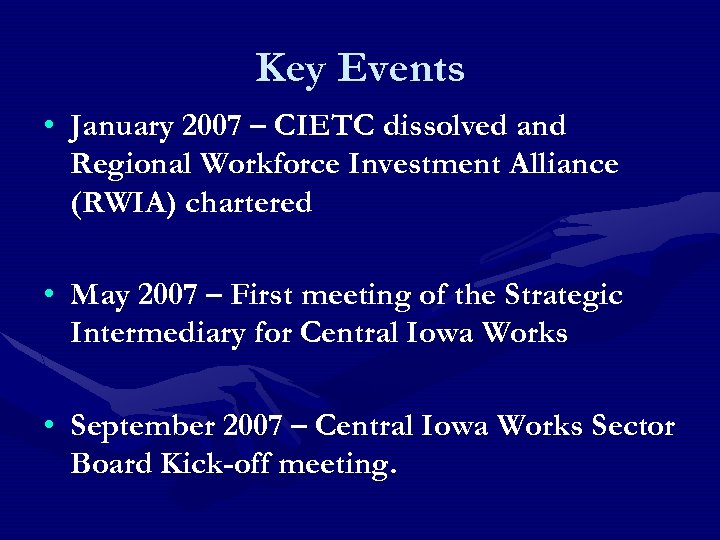 Key Events

• January 2007 – CIETC dissolved and Regional Workforce Investment Alliance (RWIA) chartered

• May 2007 – First meeting of the Strategic Intermediary for Central Iowa Works

• September 2007 – Central Iowa Works Sector Board Kick-off meeting.